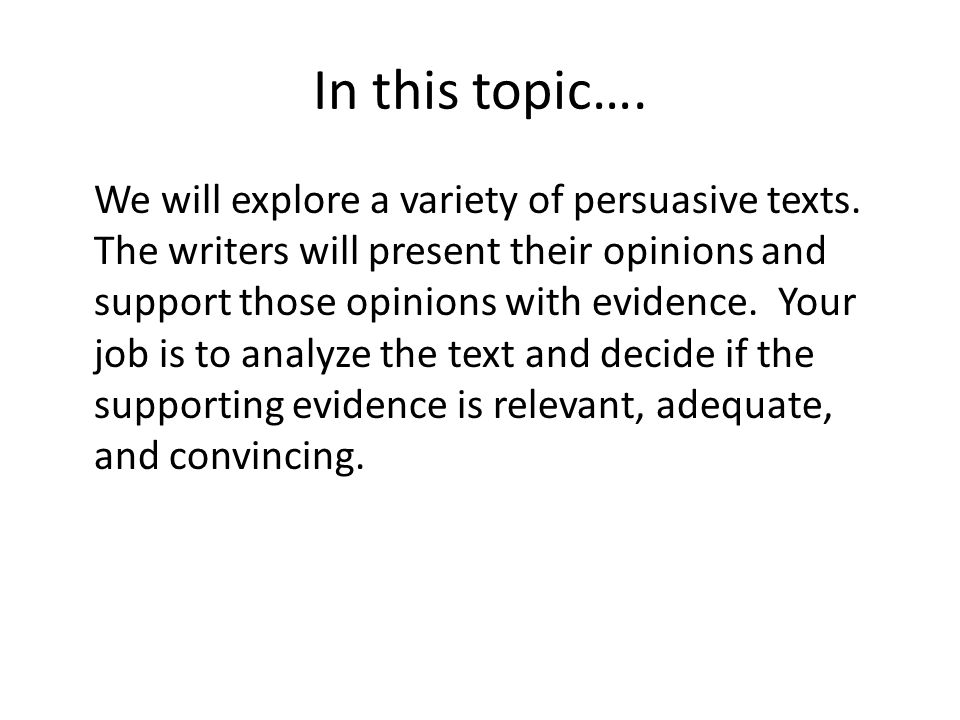 In this topic….

We will explore a variety of persuasive texts. The writers will present their opinions and support those opinions with evidence. Your job is to analyze the text and decide if the supporting evidence is relevant, adequate, and convincing.